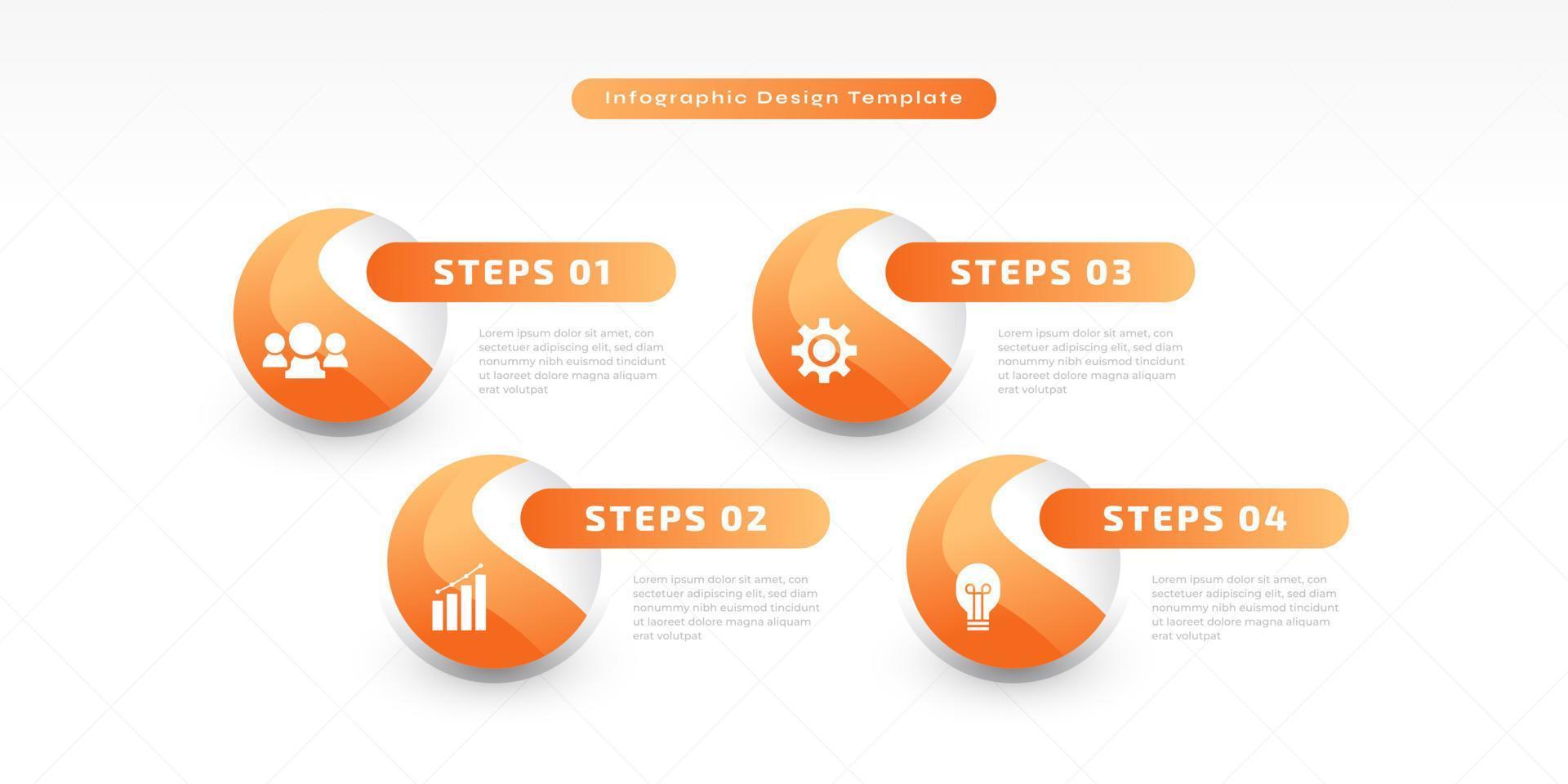 Infographic Design Template

STEPS 01

Lorem ipsum dolor sit amet, con sectetuer adipiscing elit, sed diam nonummy nibh euismod tincidunt ut laoreet dolore magna aliquam erat volutpat

STEPS 02

Lorem ipsum dolor sit amet, con sectetuer adipiscing elit, sed diam nonummy nibh euismod tincidunt ut laoreet dolore magna aliquam erat volutpat

STEPS 03

Lorem ipsum dolor sit amet, con sectetuer adipiscing elit, sed diam nonummy nibh euismod tincidunt ut laoreet dolore magna aliquam erat volutpat

STEPS 04

Lorem ipsum dolor sit amet, con sectetuer adipiscing elit, sed diam nonummy nibh euismod tincidunt ut laoreet dolore magna aliquam erat volutpat